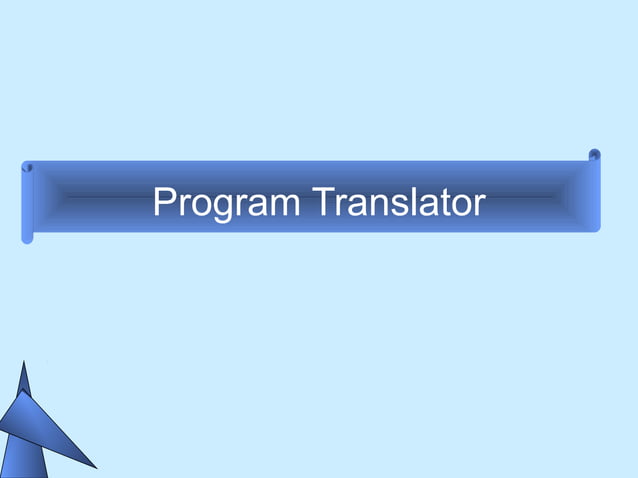 Program Translator